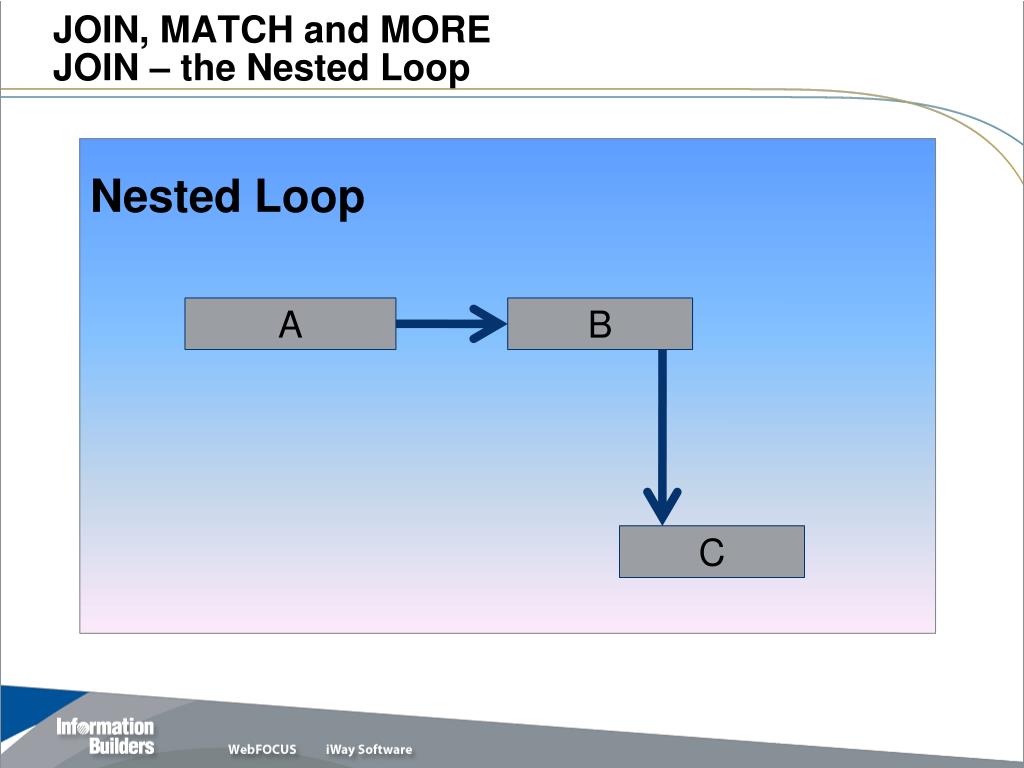 JOIN, MATCH and MORE
JOIN – the Nested Loop

Nested Loop

A

B

C

Information Builders

WebFOCUS

iWay Software